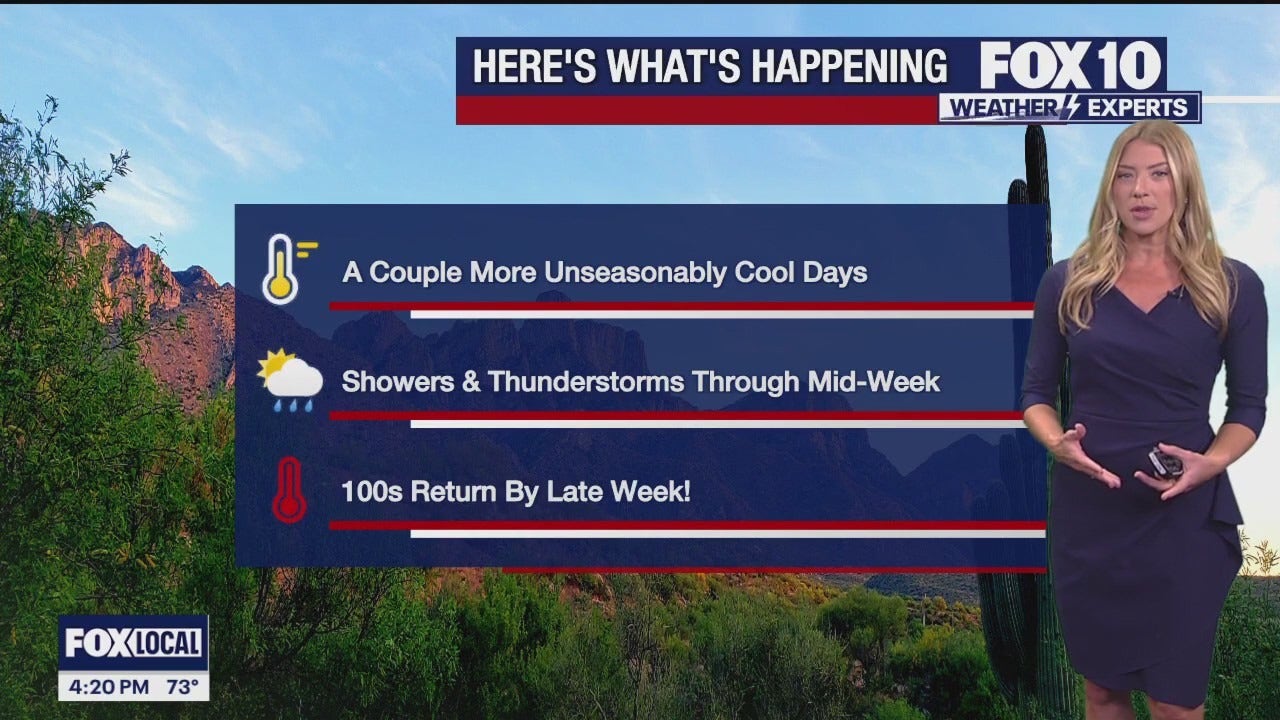 HERE'S WHAT'S HAPPENING FOX 10 WEATHER EXPERTS

A Couple More Unseasonably Cool Days

Showers & Thunderstorms Through Mid-Week

100s Return By Late Week!

FOX LOCAL
4:20 PM 73°